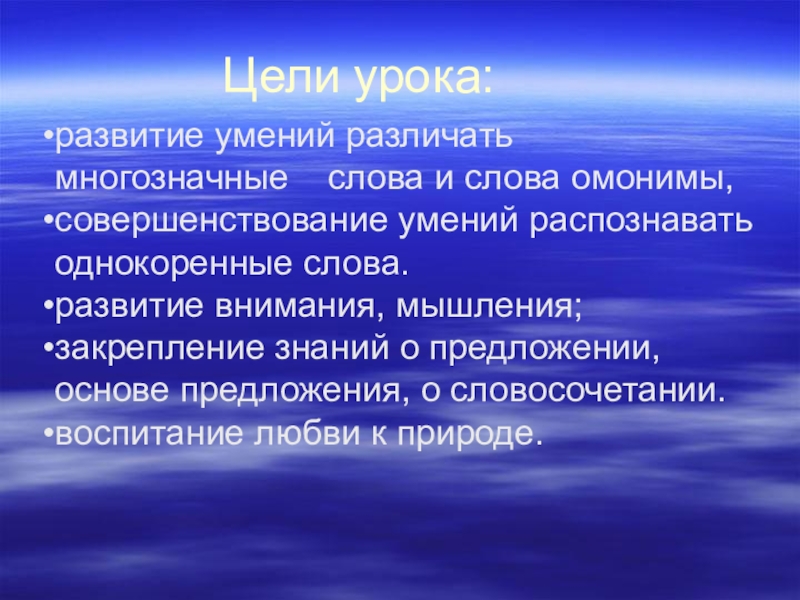 Цели урока:

•развитие умений различать многозначные слова и слова омонимы,
•совершенствование умений распознавать однокоренные слова.
•развитие внимания, мышления;
•закрепление знаний о предложении, основе предложения, о словосочетании.
•воспитание любви к природе.